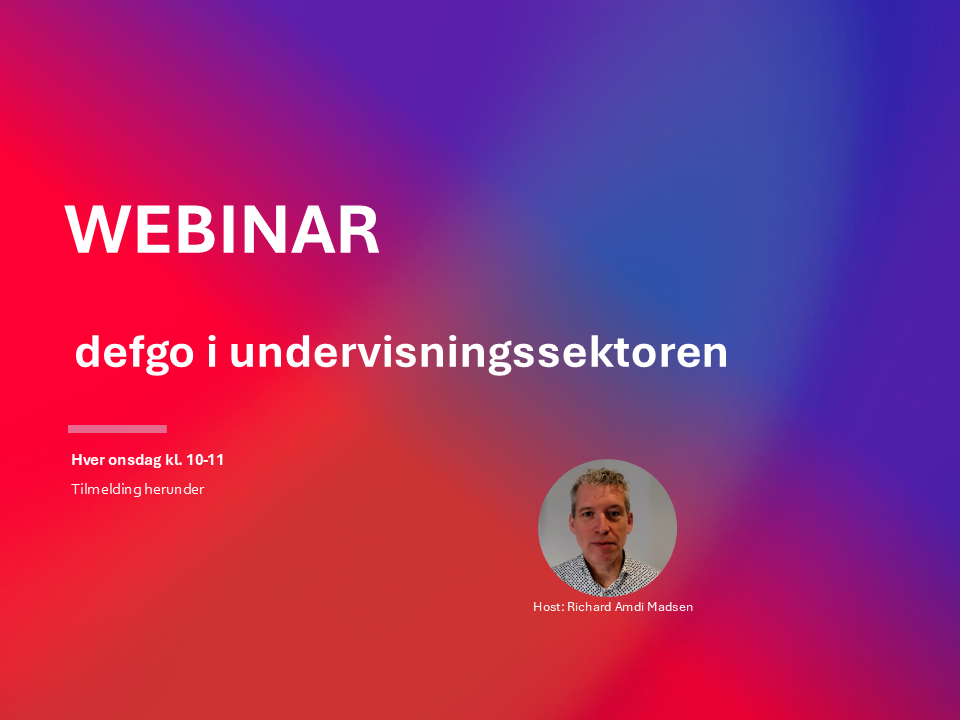 WEBINAR

defgo i undervisningssektoren

Hver onsdag kl. 10-11

Tilmelding herunder

Host: Richard Amdi Madsen